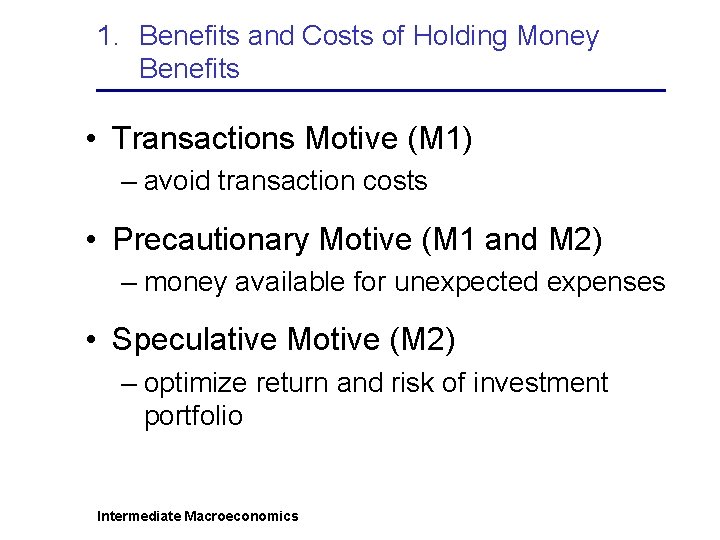 1. Benefits and Costs of Holding Money
Benefits

• Transactions Motive (M1)
– avoid transaction costs

• Precautionary Motive (M1 and M2)
– money available for unexpected expenses

• Speculative Motive (M2)
– optimize return and risk of investment portfolio

Intermediate Macroeconomics